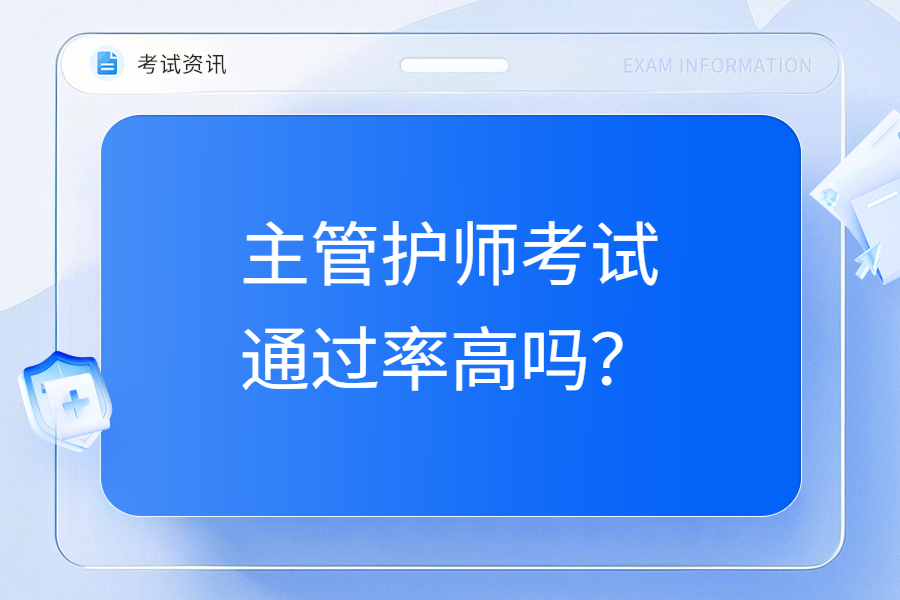 考试资讯

EXAM INFORMATION

主管护师考试
通过率高吗？